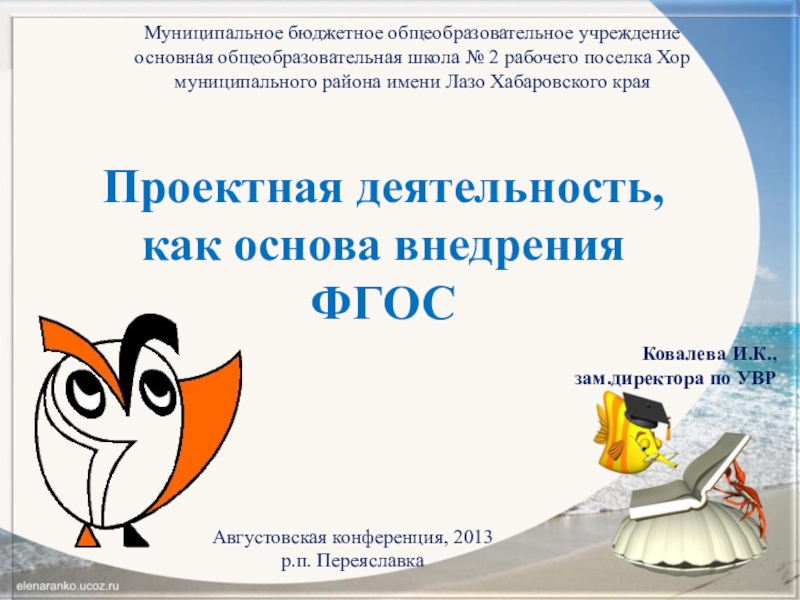 Муниципальное бюджетное общеобразовательное учреждение основная общеобразовательная школа № 2 рабочего поселка Хор муниципального района имени Лазо Хабаровского края

Проектная деятельность, как основа внедрения ФГОС

Ковалева И.К., зам.директора по УВР

Августовская конференция, 2013
р.п. Переяславка

elenaranko.ucoz.ru